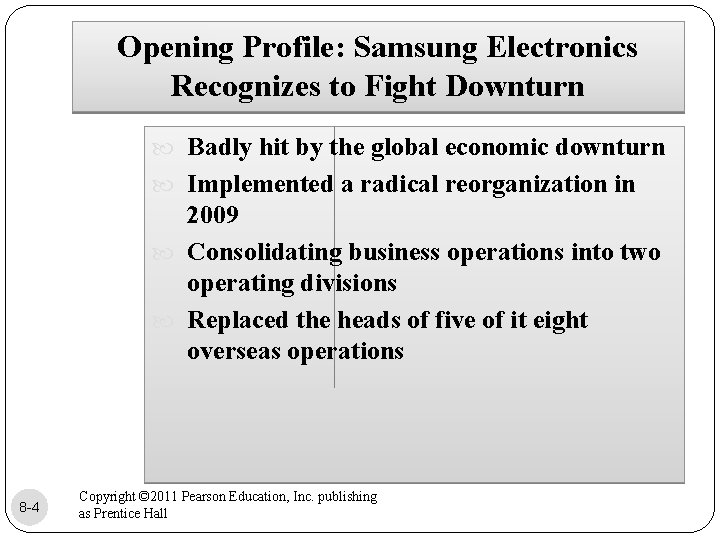 Opening Profile: Samsung Electronics Recognizes to Fight Downturn

Badly hit by the global economic downturn

Implemented a radical reorganization in 2009

Consolidating business operations into two operating divisions

Replaced the heads of five of it eight overseas operations

8-4

Copyright ©2011 Pearson Education, Inc. publishing as Prentice Hall